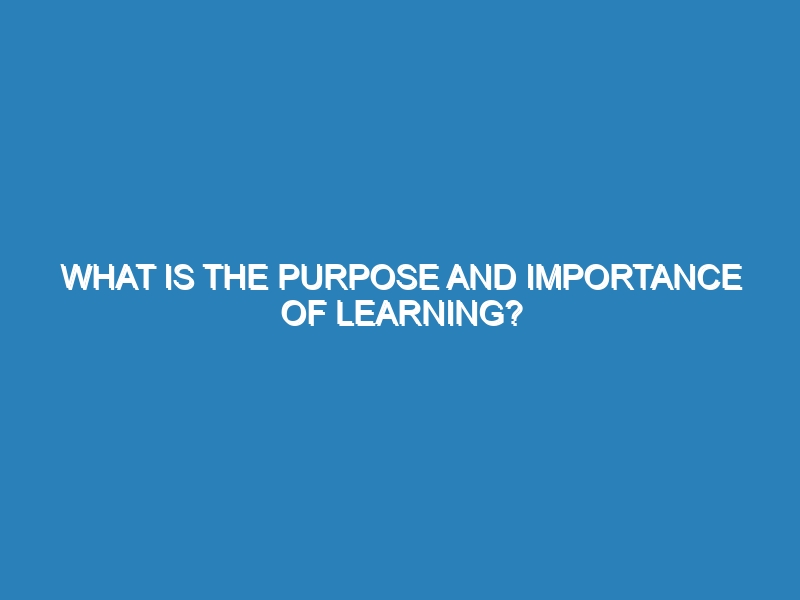 WHAT IS THE PURPOSE AND IMPORTANCE OF LEARNING?